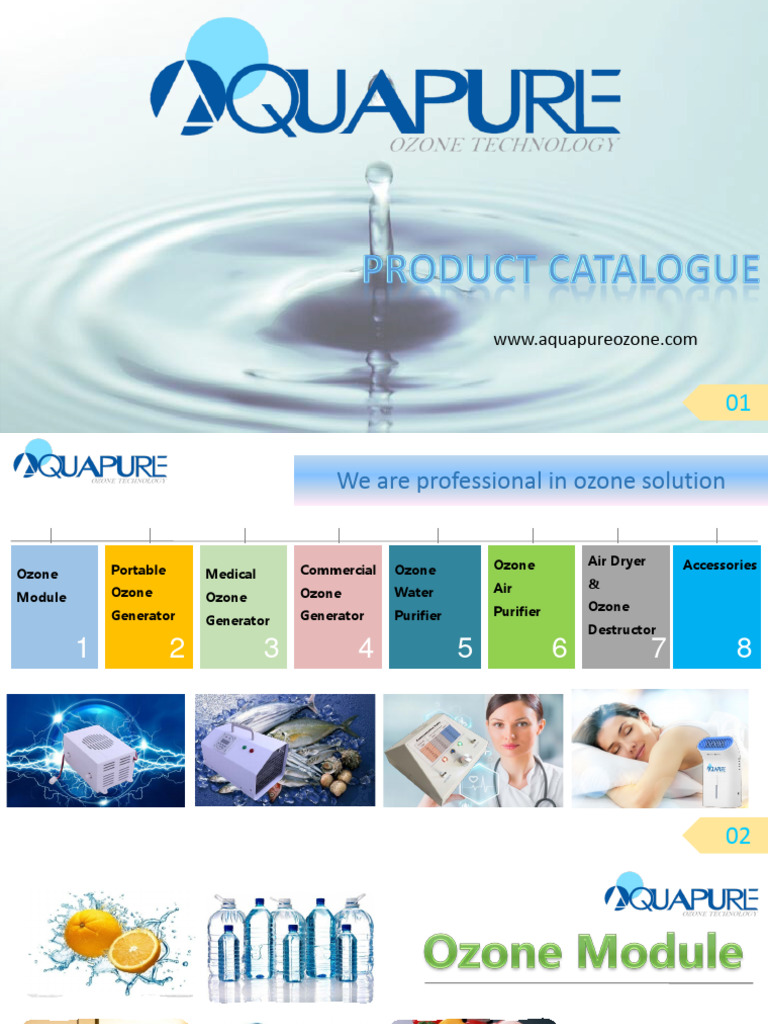 AQUAPURE
OZONE TECHNOLOGY

PRODUCT CATALOGUE

www.aquapureozone.com

01

AQUAPURE
OZONE TECHNOLOGY

We are professional in ozone solution

Ozone Module 1

Portable Ozone Generator 2

Medical Ozone Generator 3

Commercial Ozone Generator 4

Ozone Water Purifier 5

Ozone Air Purifier 6

Air Dryer & Ozone Destructor 7

Accessories 8

AQUAPURE

02

AQUAPURE
OZONE TECHNOLOGY

Ozone Module